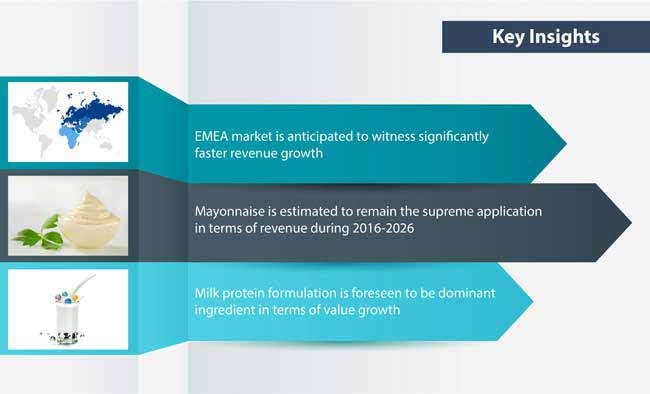 Key Insights

EMEA market is anticipated to witness significantly faster revenue growth

Mayonnaise is estimated to remain the supreme application in terms of revenue during 2016-2026

Milk protein formulation is foreseen to be dominant ingredient in terms of value growth